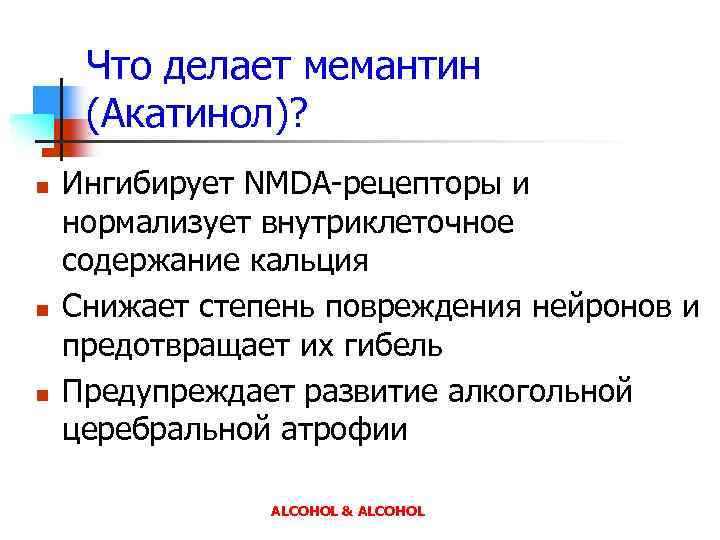 Что делает мемантин (Акатинол)?

Ингибирует NMDA-рецепторы и нормализует внутриклеточное содержание кальция

Снижает степень повреждения нейронов и предотвращает их гибель

Предупреждает развитие алкогольной церебральной атрофии

ALCOHOL & ALCOHOL